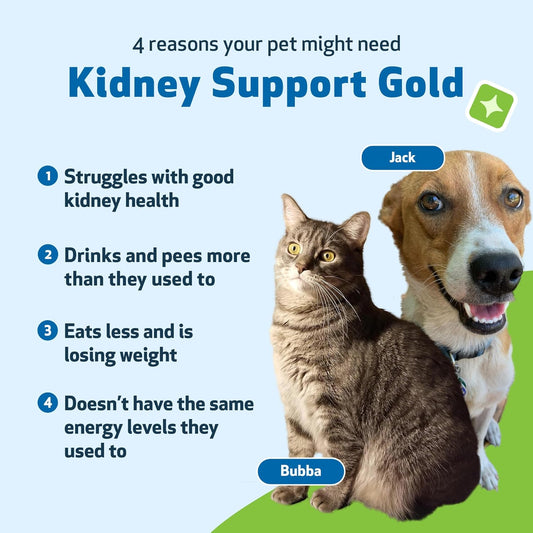 4 reasons your pet might need

Kidney Support Gold

Jack

1 Struggles with good kidney health

2 Drinks and pees more than they used to

3 Eats less and is losing weight

4 Doesn't have the same energy levels they used to

Bubba